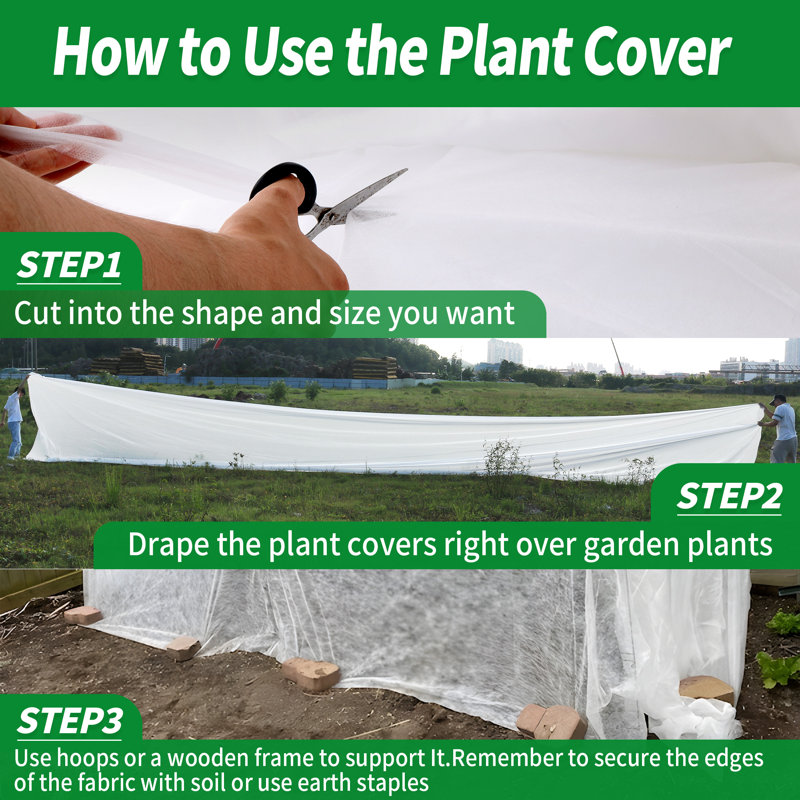 How to Use the Plant Cover

STEP1

Cut into the shape and size you want

STEP2

Drape the plant covers right over garden plants

STEP3

Use hoops or a wooden frame to support It.Remember to secure the edges of the fabric with soil or use earth staples